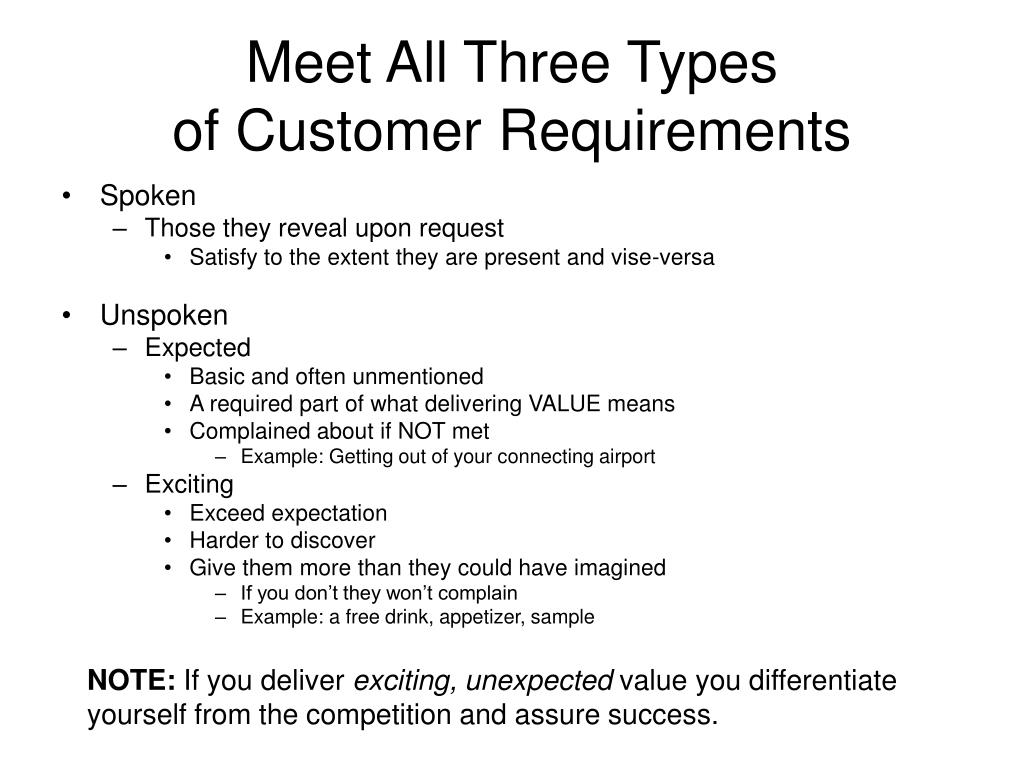 Meet All Three Types of Customer Requirements

• Spoken
  – Those they reveal upon request
    • Satisfy to the extent they are present and vise-versa

• Unspoken
  – Expected
    • Basic and often unmentioned
    • A required part of what delivering VALUE means
    • Complained about if NOT met
      – Example: Getting out of your connecting airport
  – Exciting
    • Exceed expectation
    • Harder to discover
    • Give them more than they could have imagined
      – If you don't they won't complain
      – Example: a free drink, appetizer, sample

NOTE: If you deliver exciting, unexpected value you differentiate yourself from the competition and assure success.